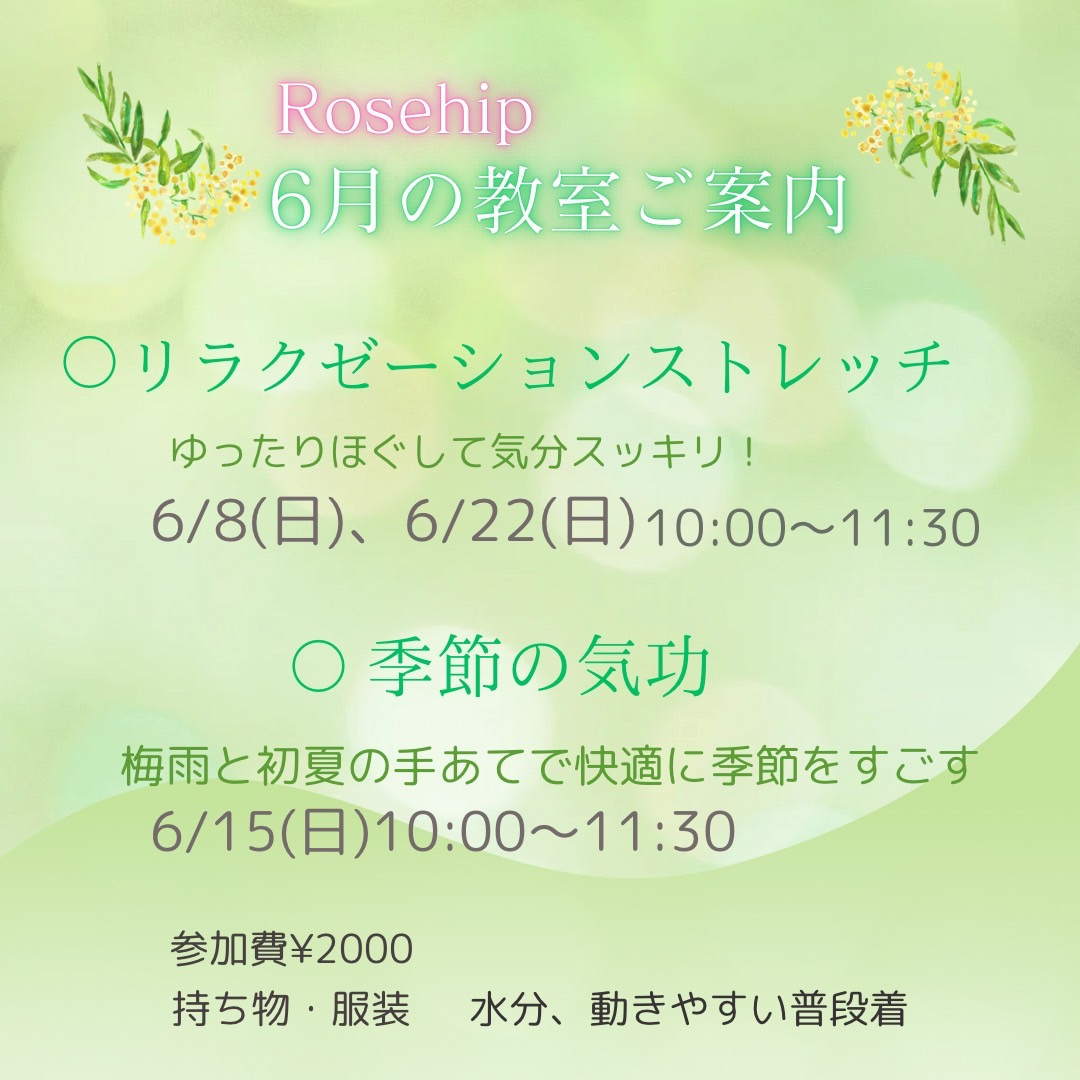 Rosehip
6月の教室ご案内

○リラクゼーションストレッチ

ゆったりほぐして気分スッキリ！
6/8(日)、6/22(日)10:00〜11:30

○ 季節の気功

梅雨と初夏の手あてで快適に季節をすごす
6/15(日)10:00〜11:30

参加費¥2000
持ち物・服装　水分、動きやすい普段着